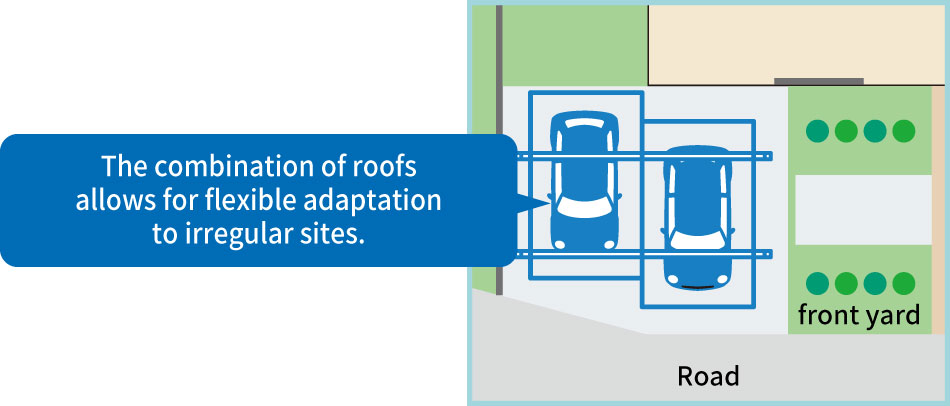 The combination of roofs allows for flexible adaptation to irregular sites.

front yard

Road